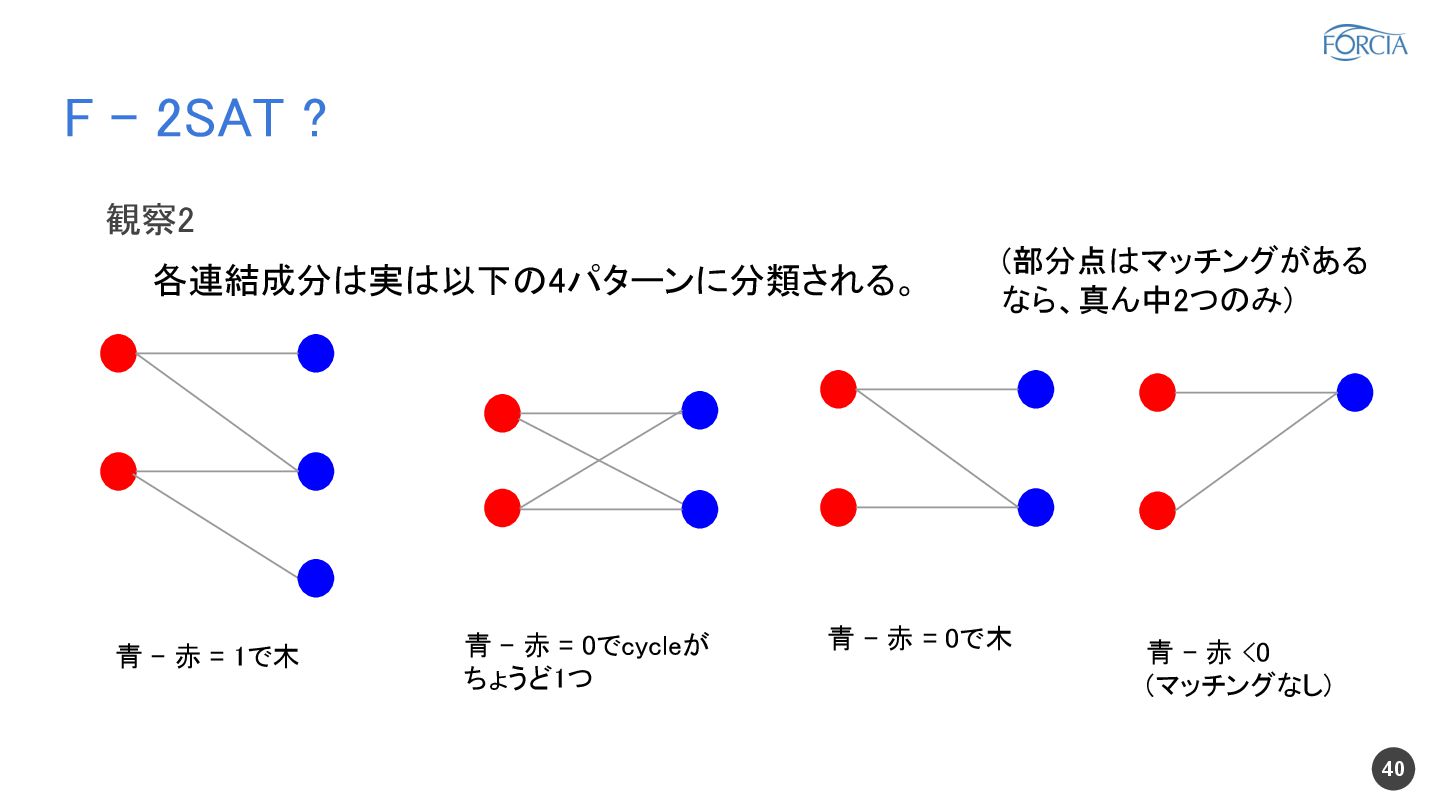 FORCIA

F - 2SAT ?

観察2

各連結成分は実は以下の4パターンに分類される。

(部分点はマッチングがあるなら、真ん中2つのみ)

青 - 赤 = 1で木

青 - 赤 = 0でcycleがちょうど1つ

青 - 赤 = 0で木

青 - 赤 <0
(マッチングなし)

40